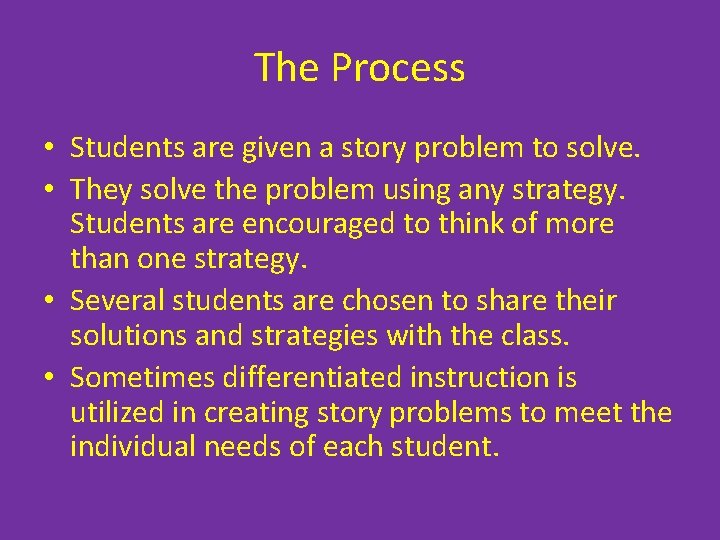 The Process

• Students are given a story problem to solve.
• They solve the problem using any strategy. Students are encouraged to think of more than one strategy.
• Several students are chosen to share their solutions and strategies with the class.
• Sometimes differentiated instruction is utilized in creating story problems to meet the individual needs of each student.